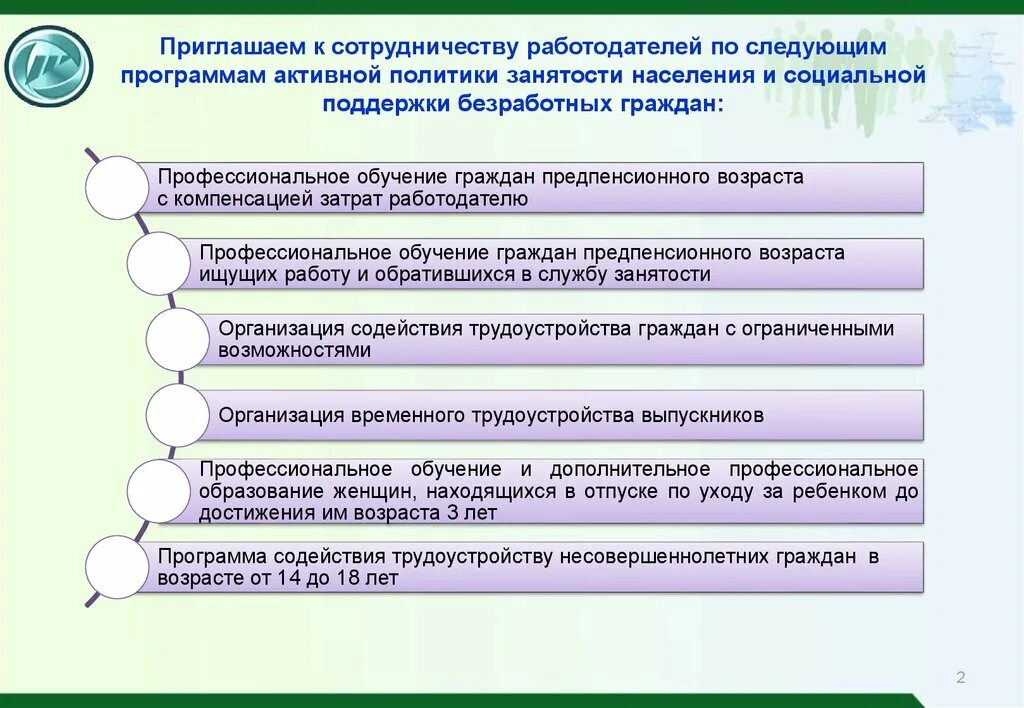 Приглашаем к сотрудничеству работодателей по следующим программам активной политики занятости населения и социальной поддержки безработных граждан:

Профессиональное обучение граждан предпенсионного возраста с компенсацией затрат работодателю

Профессиональное обучение граждан предпенсионного возраста ищущих работу и обратившихся в службу занятости

Организация содействия трудоустройства граждан с ограниченными возможностями

Организация временного трудоустройства выпускников

Профессиональное обучение и дополнительное профессиональное образование женщин, находящихся в отпуске по уходу за ребенком до достижения им возраста 3 лет

Программа содействия трудоустройству несовершеннолетних граждан в возрасте от 14 до 18 лет

2